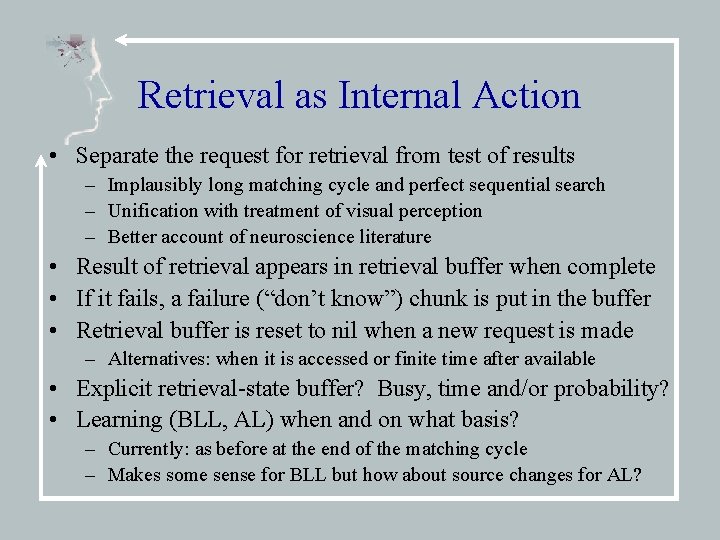 Retrieval as Internal Action

• Separate the request for retrieval from test of results
- Implausibly long matching cycle and perfect sequential search
- Unification with treatment of visual perception
- Better account of neuroscience literature
• Result of retrieval appears in retrieval buffer when complete
• If it fails, a failure ("don't know") chunk is put in the buffer
• Retrieval buffer is reset to nil when a new request is made
- Alternatives: when it is accessed or finite time after available
• Explicit retrieval-state buffer? Busy, time and/or probability?
• Learning (BLL, AL) when and on what basis?
- Currently: as before at the end of the matching cycle
- Makes some sense for BLL but how about source changes for AL?